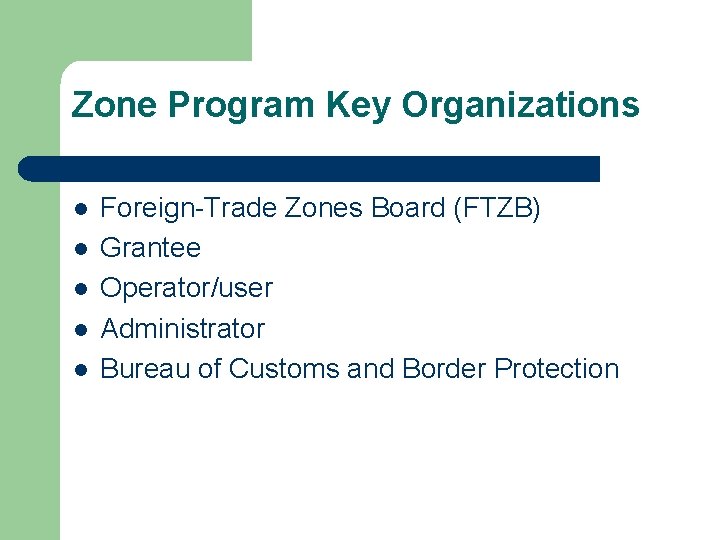 Zone Program Key Organizations

- Foreign-Trade Zones Board (FTZB)
- Grantee
- Operator/user
- Administrator
- Bureau of Customs and Border Protection